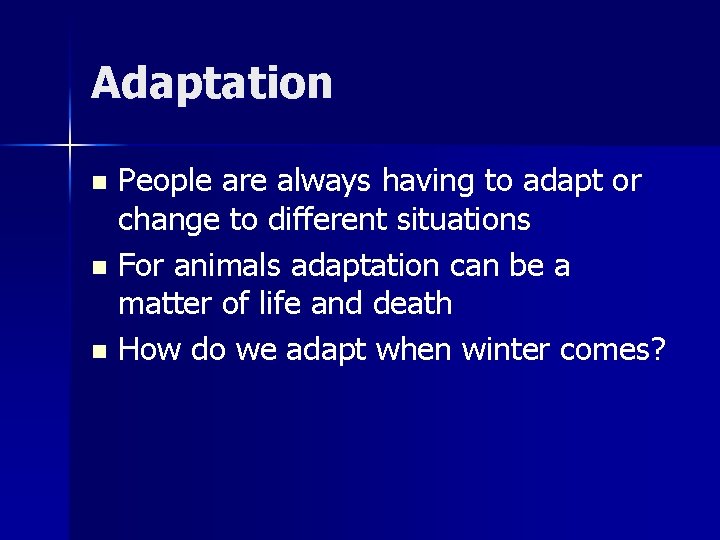 Adaptation

• People are always having to adapt or change to different situations
• For animals adaptation can be a matter of life and death
• How do we adapt when winter comes?